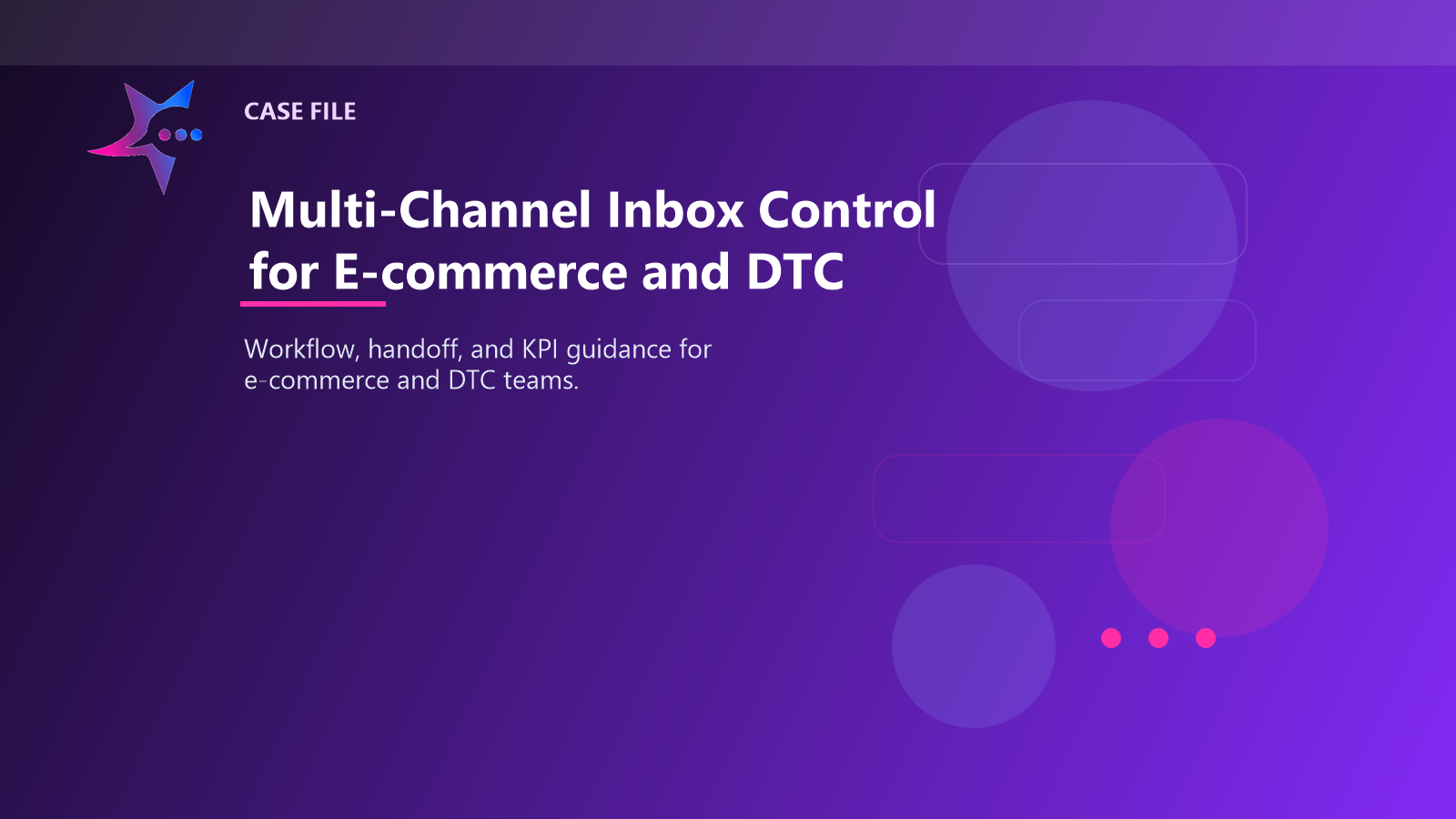 CASE FILE

Multi-Channel Inbox Control for E-commerce and DTC

Workflow, handoff, and KPI guidance for e-commerce and DTC teams.